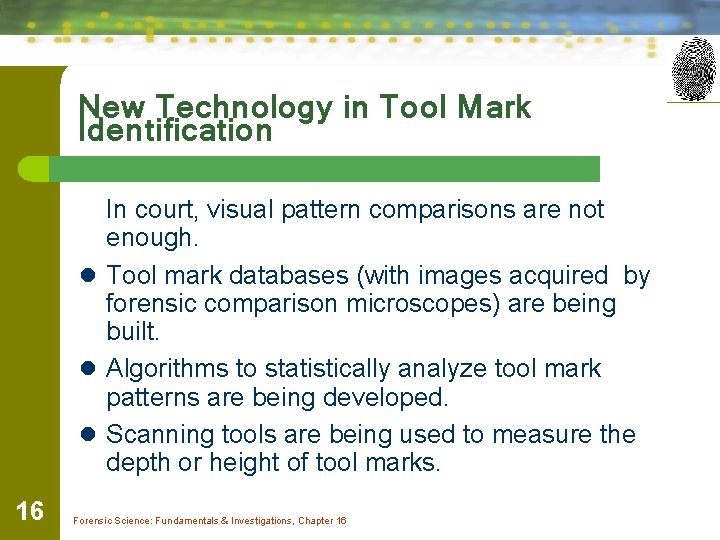 New Technology in Tool Mark Identification

In court, visual pattern comparisons are not enough.

- Tool mark databases (with images acquired by forensic comparison microscopes) are being built.
- Algorithms to statistically analyze tool mark patterns are being developed.
- Scanning tools are being used to measure the depth or height of tool marks.

16

Forensic Science: Fundamentals & Investigations, Chapter 16